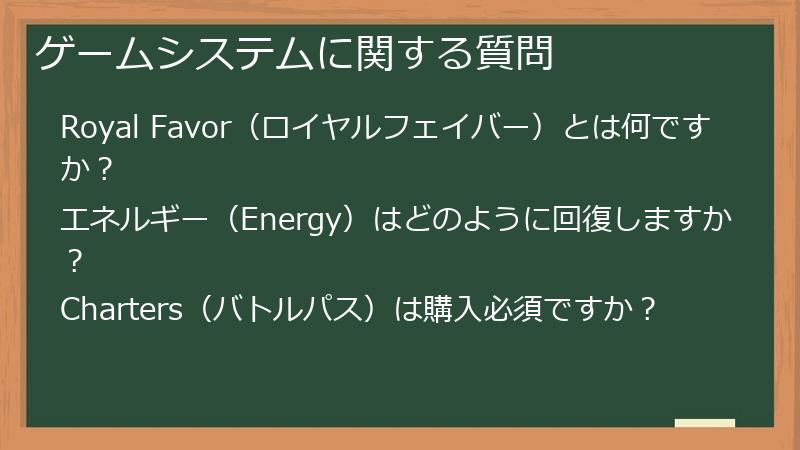 ゲームシステムに関する質問

Royal Favor（ロイヤルフェイバー）とは何ですか？

エネルギー（Energy）はどのように回復しますか？

Charters（バトルパス）は購入必須ですか？